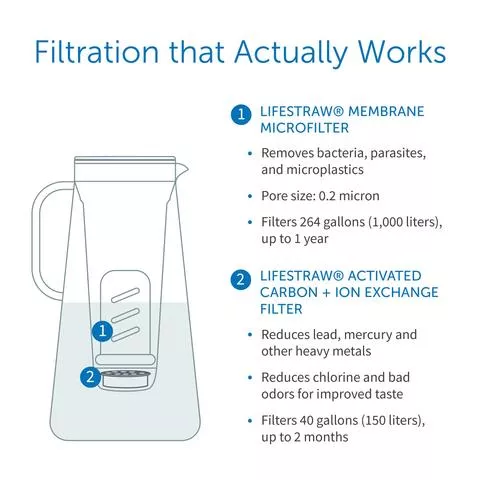 Filtration that Actually Works

1 LIFESTRAW® MEMBRANE MICROFILTER

• Removes bacteria, parasites, and microplastics

• Pore size: 0.2 micron

• Filters 264 gallons (1,000 liters), up to 1 year

2 LIFESTRAW® ACTIVATED CARBON + ION EXCHANGE FILTER

• Reduces lead, mercury and other heavy metals

• Reduces chlorine and bad odors for improved taste

• Filters 40 gallons (150 liters), up to 2 months

1

2